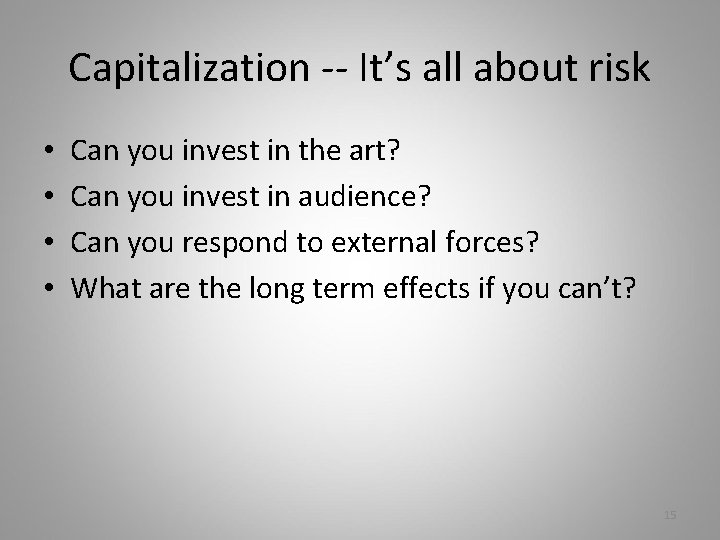 Capitalization -- It’s all about risk

• Can you invest in the art?
• Can you invest in audience?
• Can you respond to external forces?
• What are the long term effects if you can’t?

15